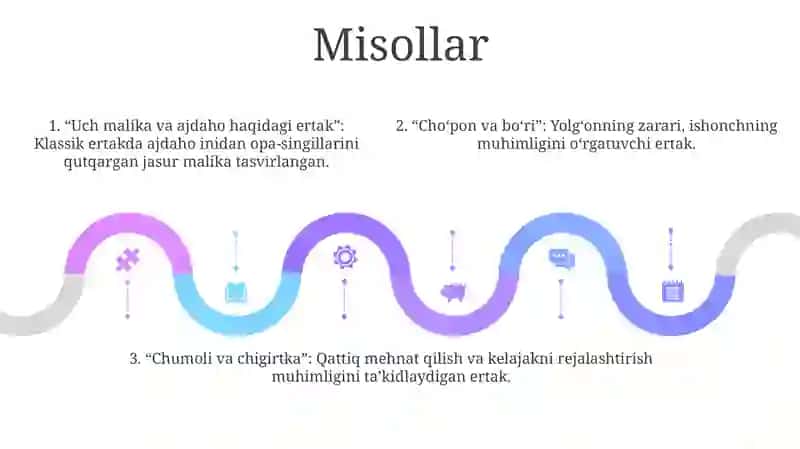 Misollar

1. “Uch malika va ajdaho haqidagi ertak”: Klassik ertakda ajdaho inidan opa-singillarini qutqargan jasur malika tasvirlangan.

2. “Cho‘pon va bo‘ri”: Yolg‘onning zarari, ishonchning muhimligini o‘rgatuvchi ertak.

3. “Chumoli va chigirtka”: Qattiq mehnat qilish va kelajakni rejalashtirish muhimligini ta’kidlaydigan ertak.